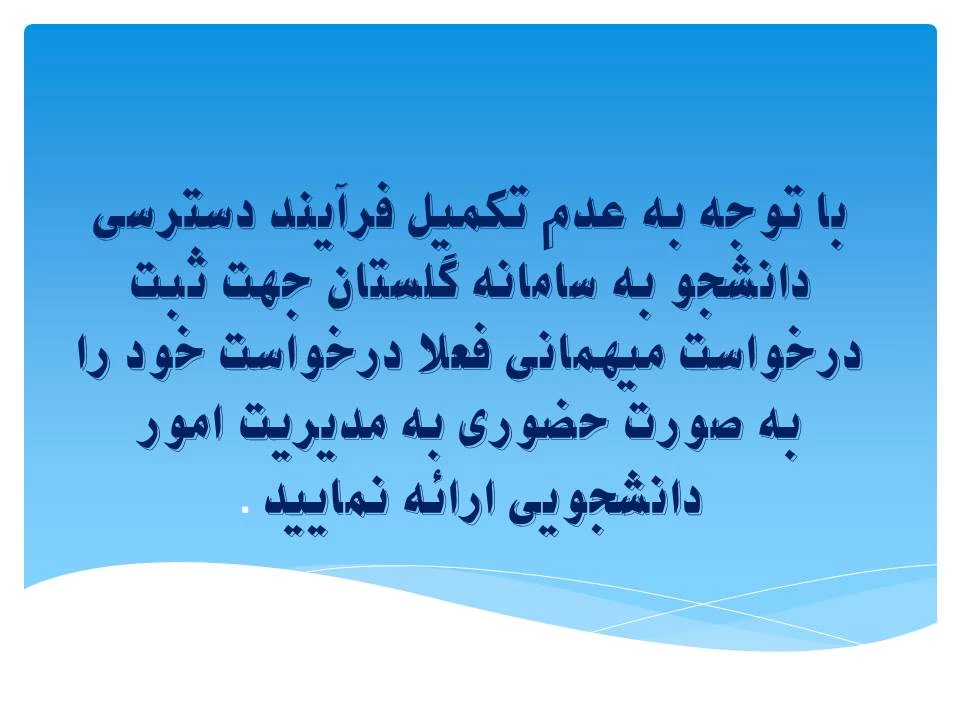 با توجه به عدم تکمیل فرآیند دسترسی دانشجو به سامانه گلستان جهت ثبت درخواست میهمانی فعلا درخواست خود را به صورت حضوری به مدیریت امور دانشجویی ارائه نمایید .